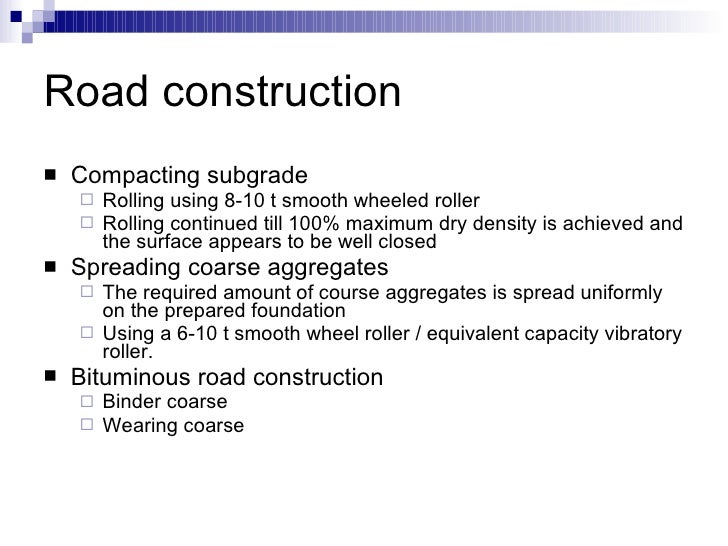 Road construction

■ Compacting subgrade
  □ Rolling using 8-10 t smooth wheeled roller
  □ Rolling continued till 100% maximum dry density is achieved and the surface appears to be well closed
■ Spreading coarse aggregates
  □ The required amount of course aggregates is spread uniformly on the prepared foundation
  □ Using a 6-10 t smooth wheel roller / equivalent capacity vibratory roller.
■ Bituminous road construction
  □ Binder coarse
  □ Wearing coarse